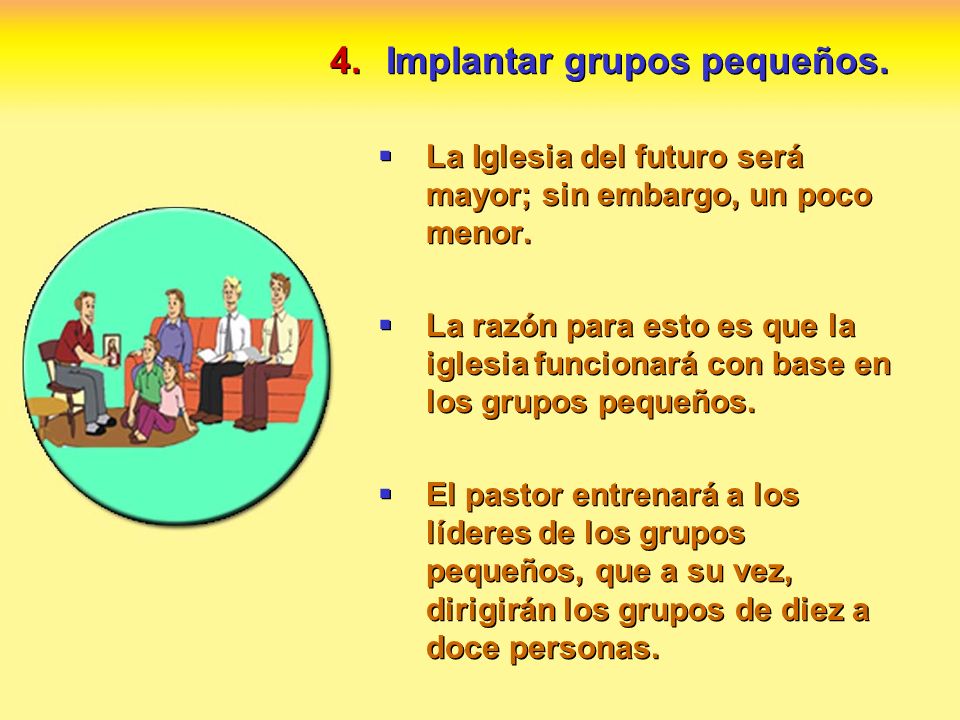 4. Implantar grupos pequeños.

▪ La Iglesia del futuro será mayor; sin embargo, un poco menor.

▪ La razón para esto es que la iglesia funcionará con base en los grupos pequeños.

▪ El pastor entrenará a los líderes de los grupos pequeños, que a su vez, dirigirán los grupos de diez a doce personas.